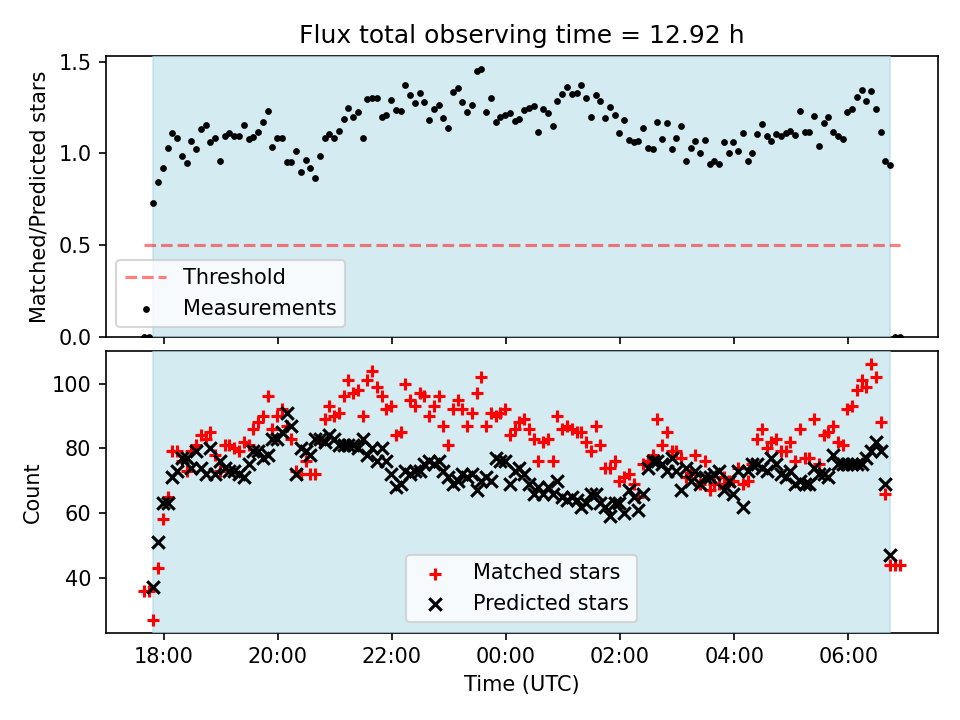 Flux total observing time = 12.92 h

Matched/Predicted stars

1.5
1.0
0.5
0.0

Threshold
Measurements

Count

100
80
60
40

Matched stars
Predicted stars

18:00
20:00
22:00
00:00
02:00
04:00
06:00

Time (UTC)